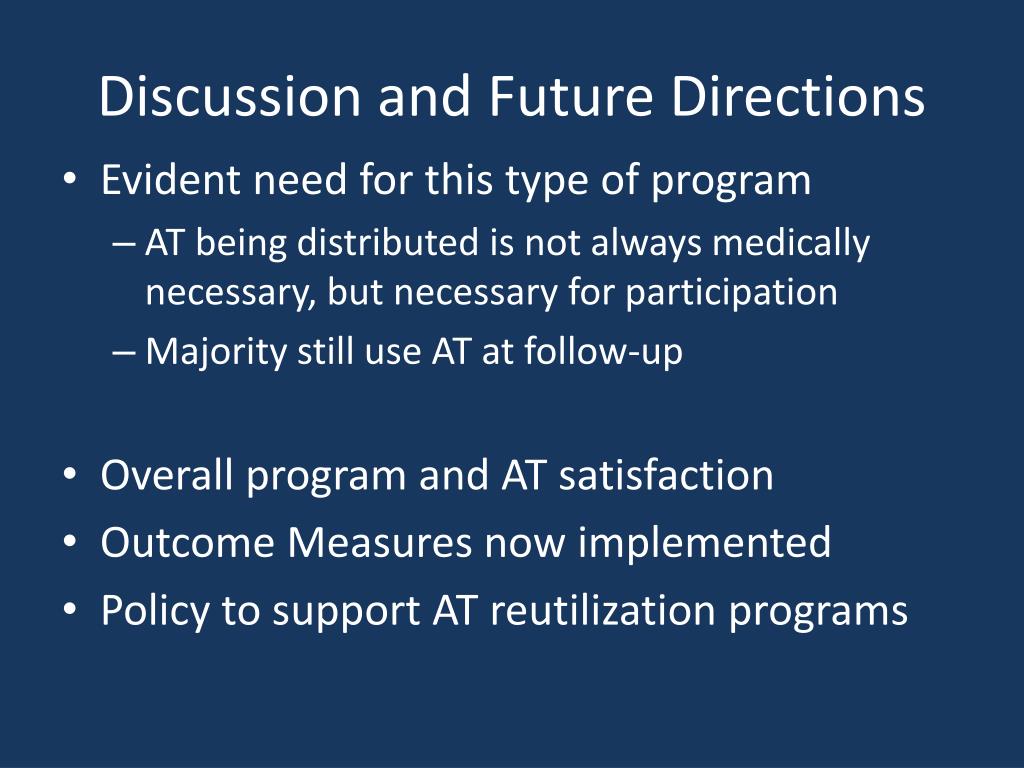 Discussion and Future Directions

• Evident need for this type of program
  – AT being distributed is not always medically necessary, but necessary for participation
  – Majority still use AT at follow-up

• Overall program and AT satisfaction
• Outcome Measures now implemented
• Policy to support AT reutilization programs